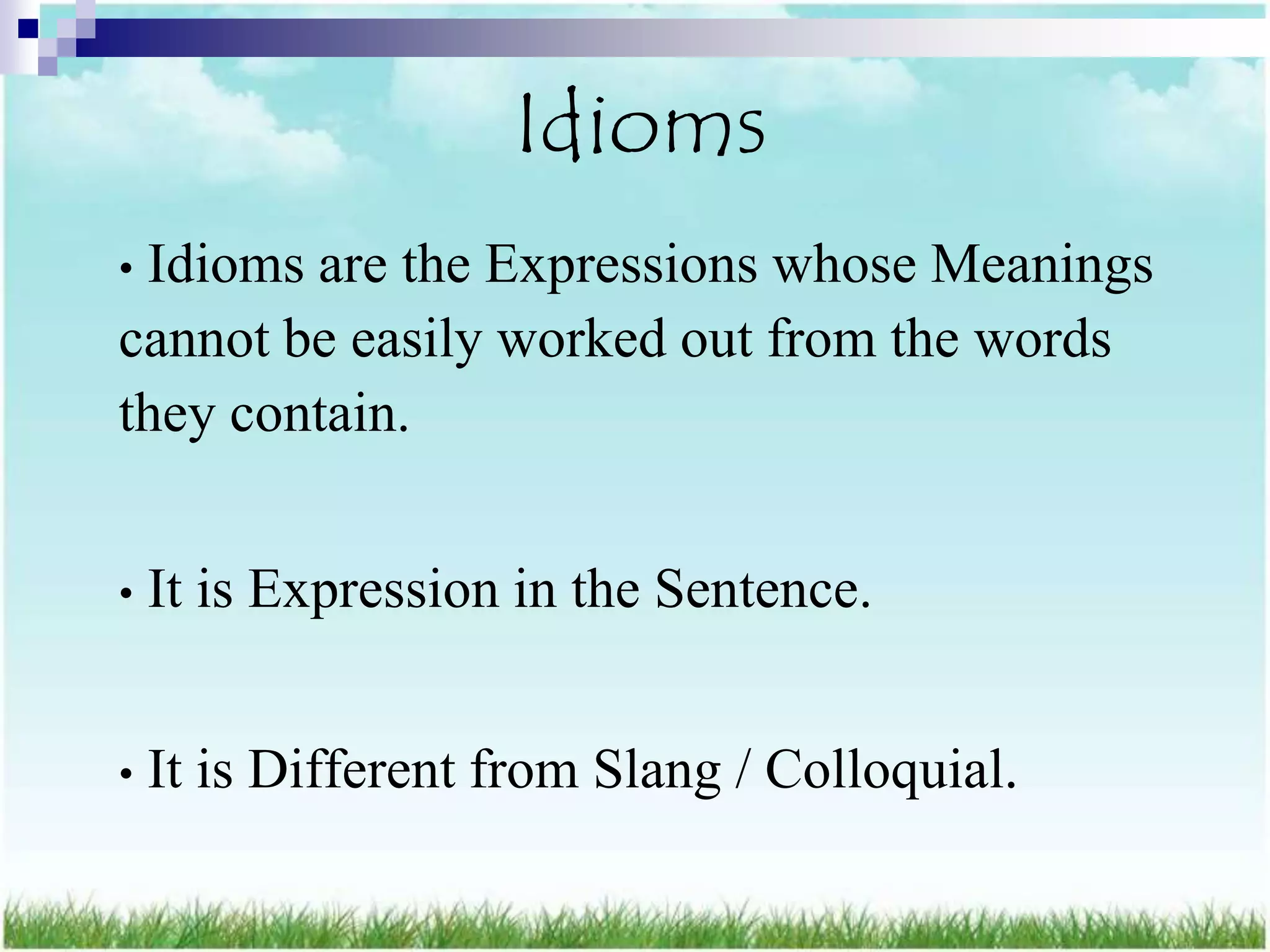 Idioms

• Idioms are the Expressions whose Meanings cannot be easily worked out from the words they contain.

• It is Expression in the Sentence.

• It is Different from Slang / Colloquial.